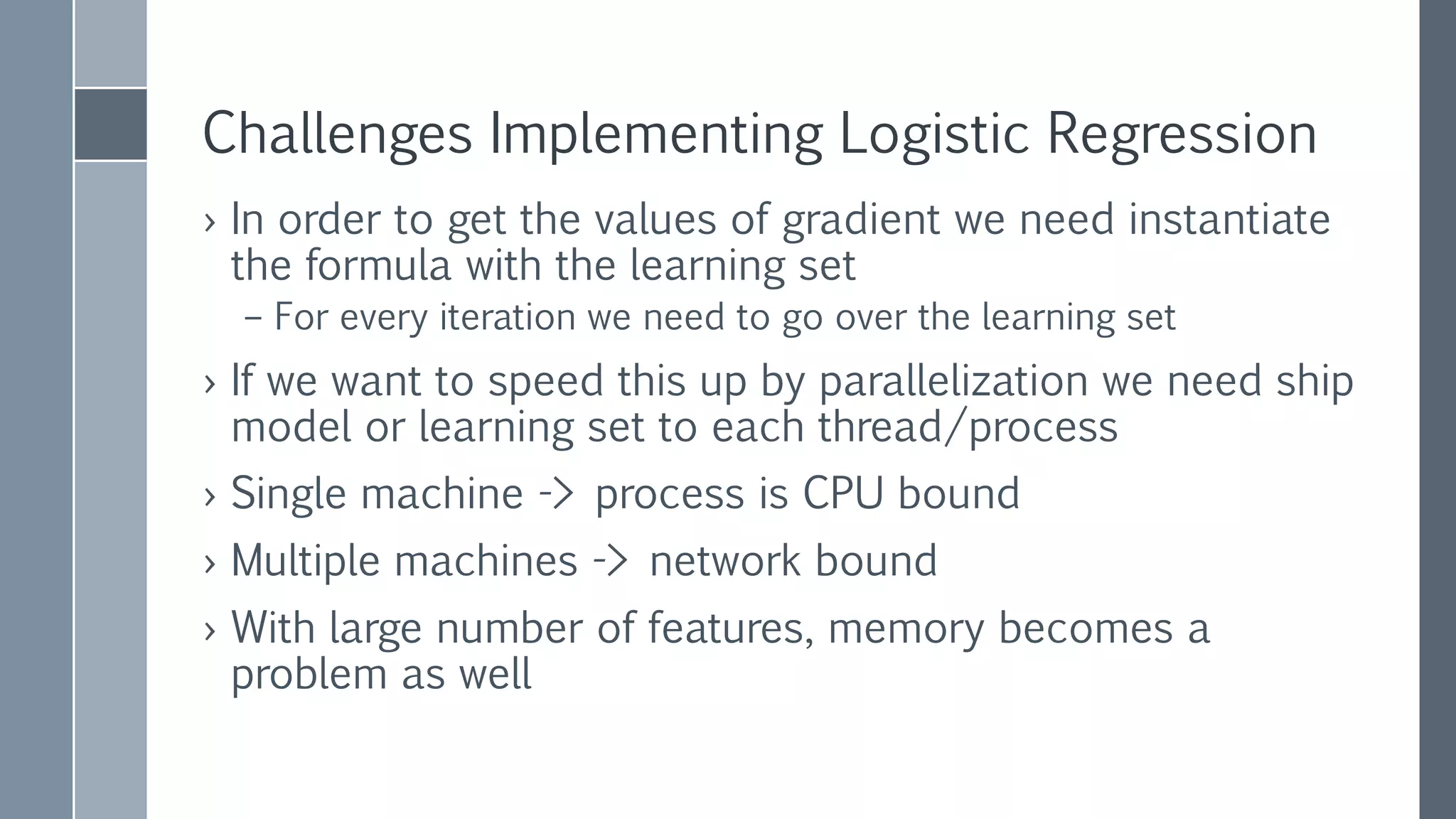 Challenges Implementing Logistic Regression

› In order to get the values of gradient we need instantiate the formula with the learning set

– For every iteration we need to go over the learning set

› If we want to speed this up by parallelization we need ship model or learning set to each thread/process

› Single machine -> process is CPU bound

› Multiple machines -> network bound

› With large number of features, memory becomes a problem as well